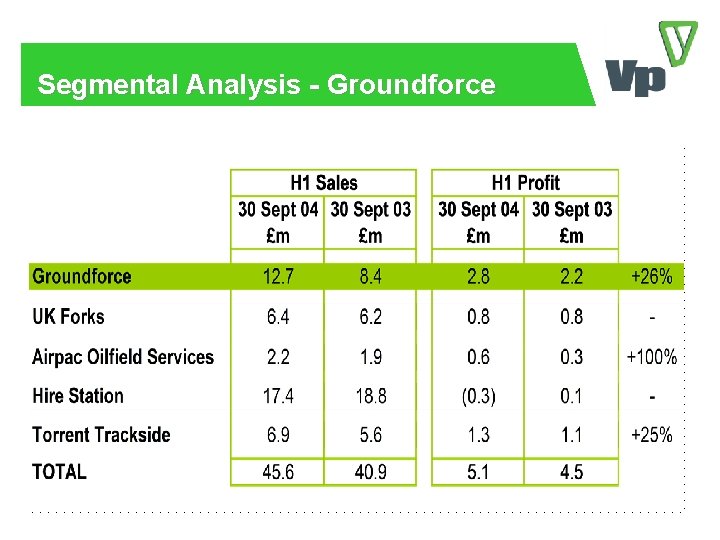 Segmental Analysis - Groundforce

Vp

| | H1 Sales 30 Sept 04 £m | H1 Sales 30 Sept 03 £m | H1 Profit 30 Sept 04 £m | H1 Profit 30 Sept 03 £m | |
|---|---|---|---|---|---|
| Groundforce | 12.7 | 8.4 | 2.8 | 2.2 | +26% |
| UK Forks | 6.4 | 6.2 | 0.8 | 0.8 | - |
| Airpac Oilfield Services | 2.2 | 1.9 | 0.6 | 0.3 | +100% |
| Hire Station | 17.4 | 18.8 | (0.3) | 0.1 | - |
| Torrent Trackside | 6.9 | 5.6 | 1.3 | 1.1 | +25% |
| TOTAL | 45.6 | 40.9 | 5.1 | 4.5 | |